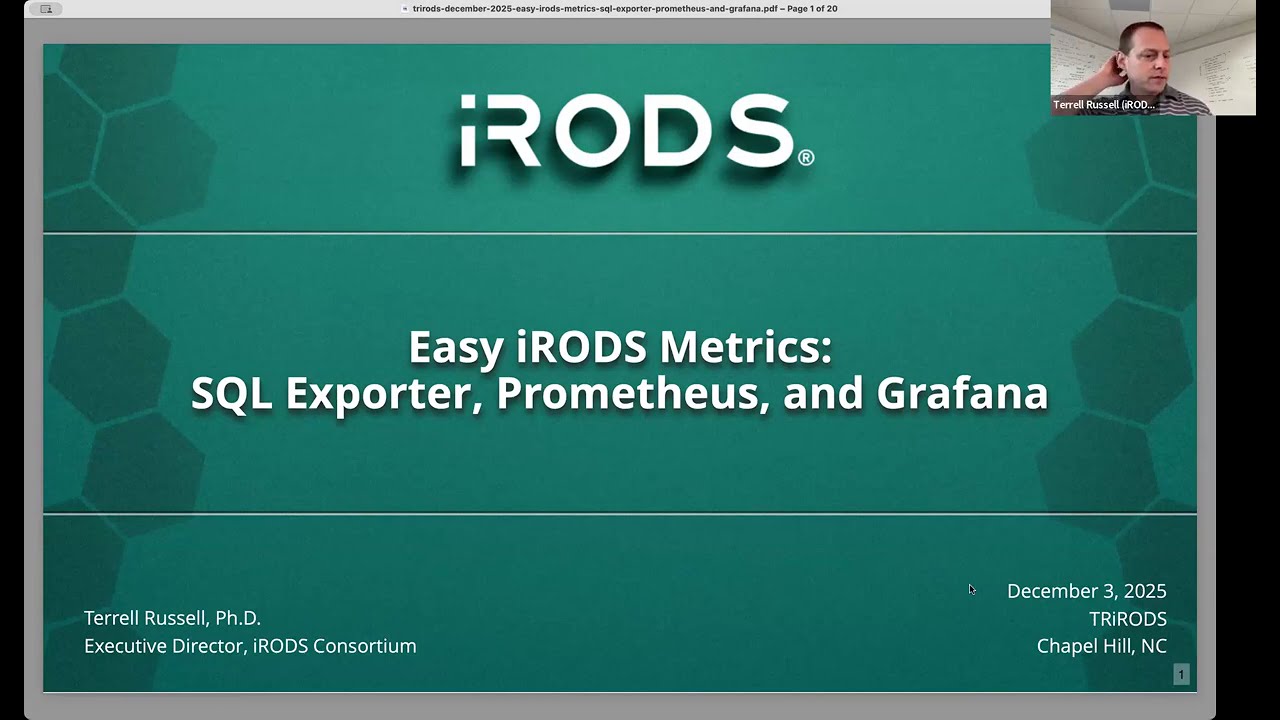 trirods-december-2025-easy-irods-metrics-sql-exporter-prometheus-and-grafana.pdf – Page 1 of 20

Terrell Russell (iROD...

iRODS®

Easy iRODS Metrics:
SQL Exporter, Prometheus, and Grafana

Terrell Russell, Ph.D.
Executive Director, iRODS Consortium

December 3, 2025
TRiRODS
Chapel Hill, NC

1